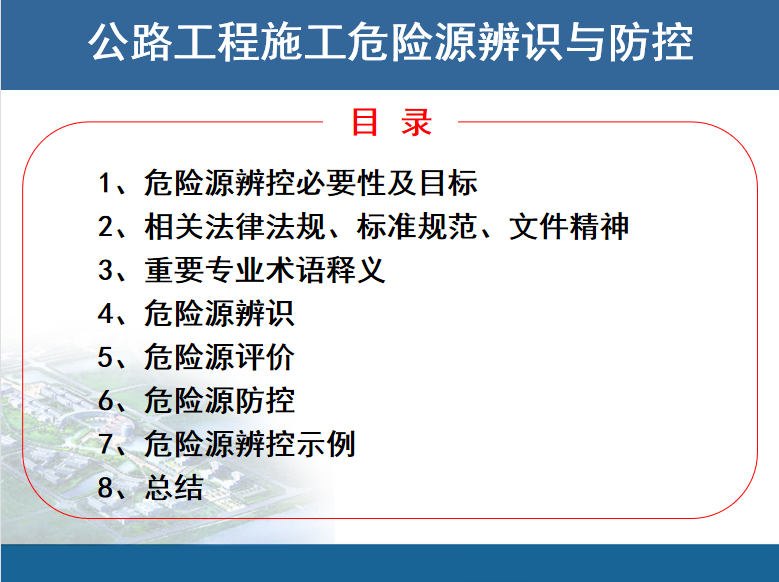 公路工程施工危险源辨识与防控

目 录

1、危险源辨控必要性及目标
2、相关法律法规、标准规范、文件精神
3、重要专业术语释义
4、危险源辨识
5、危险源评价
6、危险源防控
7、危险源辨控示例
8、总结